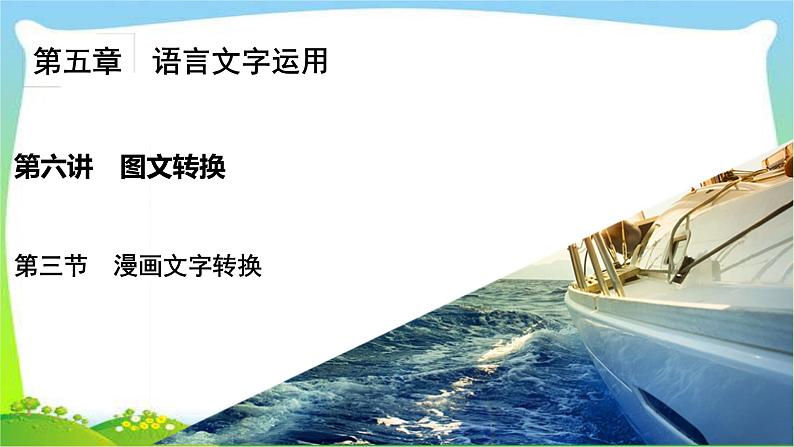 第五章　语言文字运用

第六讲　图文转换

第三节　漫画文字转换